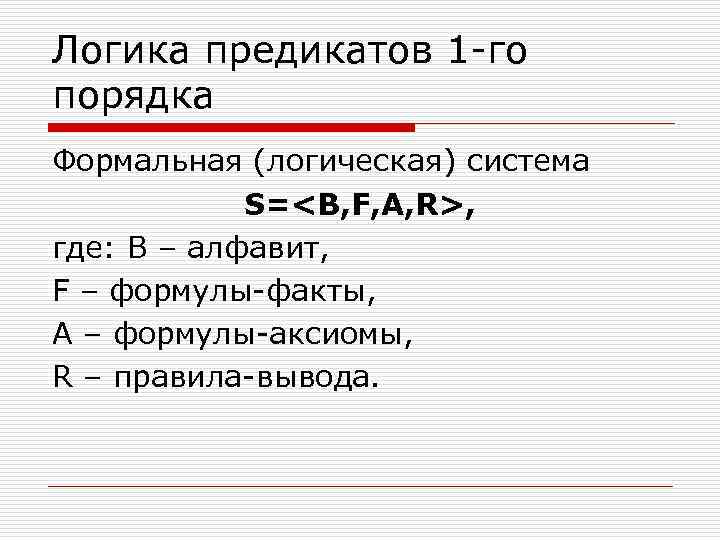 Логика предикатов 1-го порядка

Формальная (логическая) система

S=<B,F,A,R>,

где: B – алфавит,

F – формулы-факты,

A – формулы-аксиомы,

R – правила-вывода.